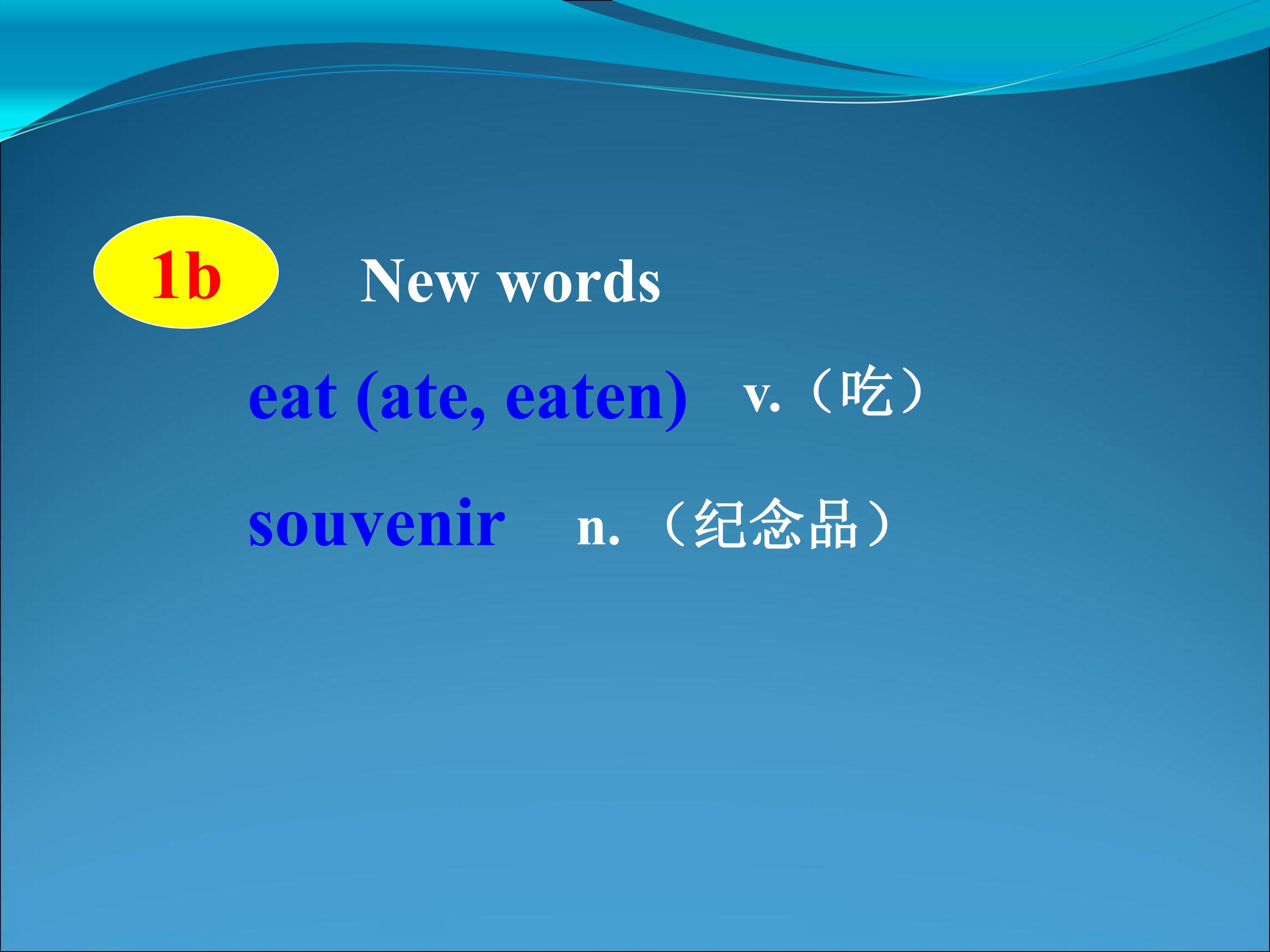 1b New words

eat (ate, eaten) v.（吃）

souvenir n.（纪念品）